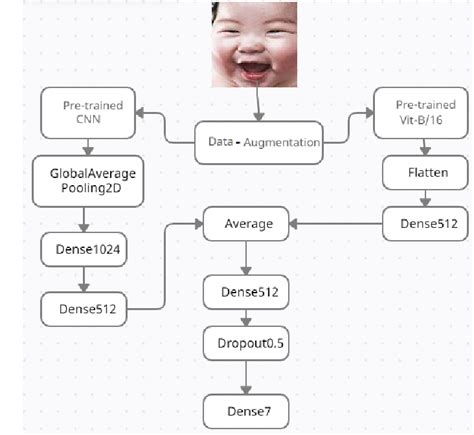 Pre-trained CNN

Data - Augmentation

Pre-trained Vit-B/16

GlobalAverage Pooling2D

Flatten

Dense1024

Average

Dense512

Dense512

Dense512

Dropout0.5

Dense7